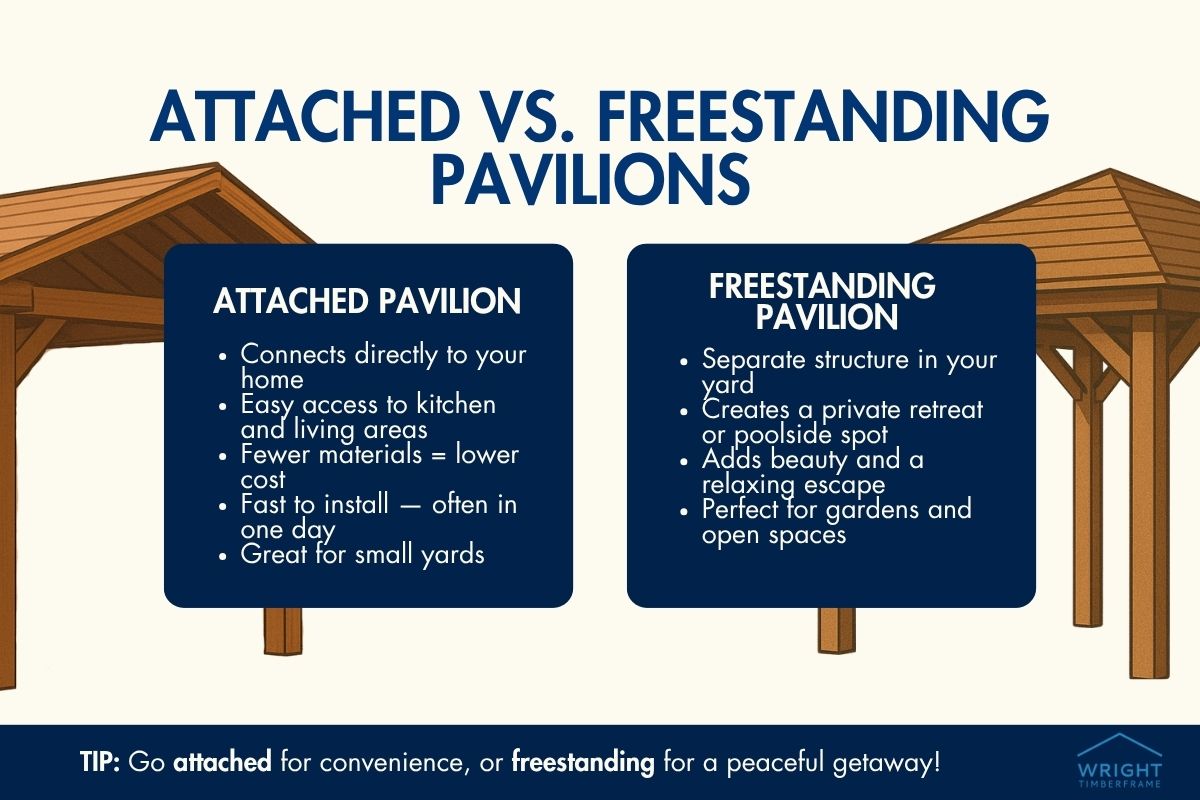 ATTACHED VS. FREESTANDING PAVILIONS

ATTACHED PAVILION

- Connects directly to your home
- Easy access to kitchen and living areas
- Fewer materials = lower cost
- Fast to install — often in one day
- Great for small yards

FREESTANDING PAVILION

- Separate structure in your yard
- Creates a private retreat or poolside spot
- Adds beauty and a relaxing escape
- Perfect for gardens and open spaces

TIP: Go attached for convenience, or freestanding for a peaceful getaway!

WRIGHT TIMBERFRAME